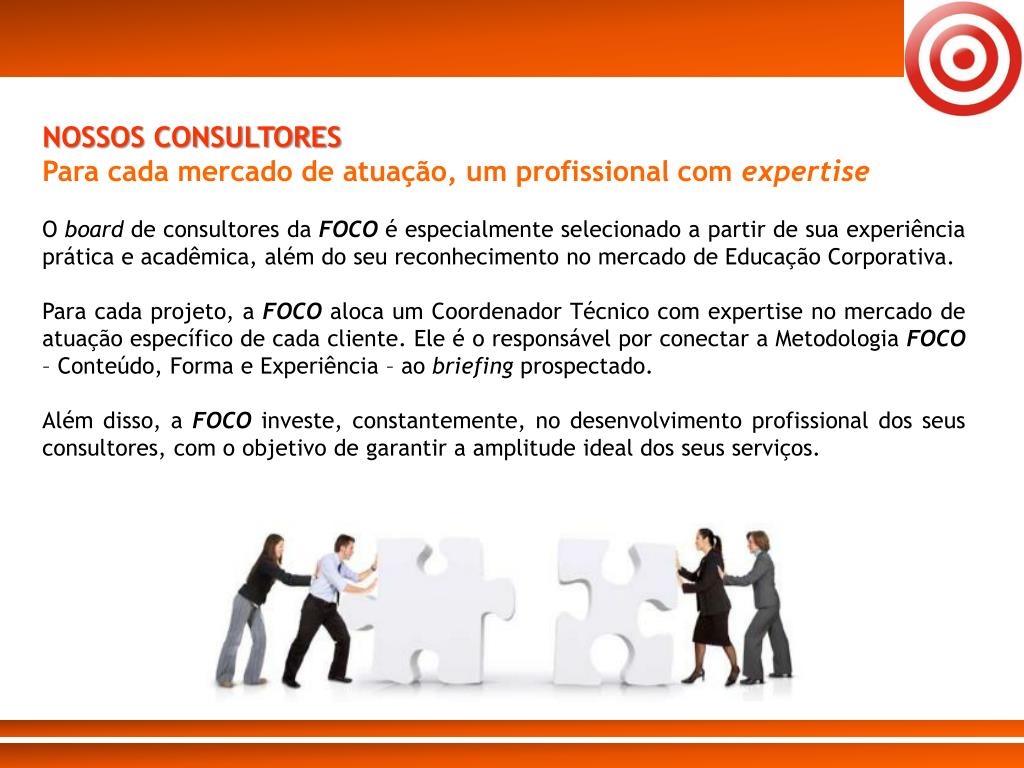 NOSSOS CONSULTORES
Para cada mercado de atuação, um profissional com expertise

O board de consultores da FOCO é especialmente selecionado a partir de sua experiência prática e acadêmica, além do seu reconhecimento no mercado de Educação Corporativa.

Para cada projeto, a FOCO aloca um Coordenador Técnico com expertise no mercado de atuação específico de cada cliente. Ele é o responsável por conectar a Metodologia FOCO – Conteúdo, Forma e Experiência – ao briefing prospectado.

Além disso, a FOCO investe, constantemente, no desenvolvimento profissional dos seus consultores, com o objetivo de garantir a amplitude ideal dos seus serviços.